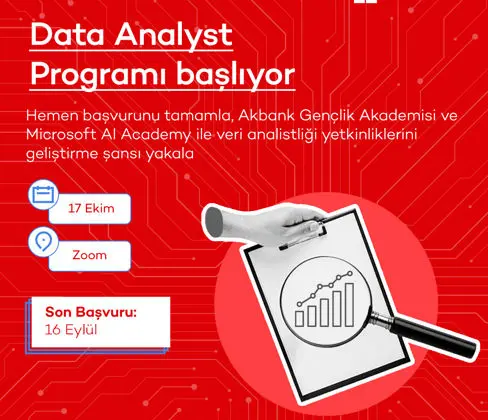 Data Analyst Programı başlıyor

Hemen başvurunu tamamla, Akbank Gençlik Akademisi ve Microsoft AI Academy ile veri analistliği yetkinliklerini geliştirme şansı yakala

17 Ekim

Zoom

Son Başvuru:
16 Eylül